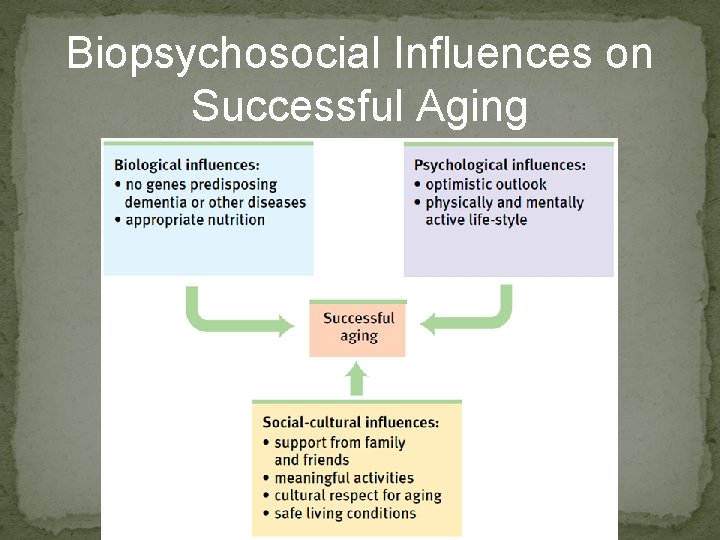 Biopsychosocial Influences on Successful Aging

Biological influences:
• no genes predisposing dementia or other diseases
• appropriate nutrition

Psychological influences:
• optimistic outlook
• physically and mentally active life-style

Successful aging

Social-cultural influences:
• support from family and friends
• meaningful activities
• cultural respect for aging
• safe living conditions